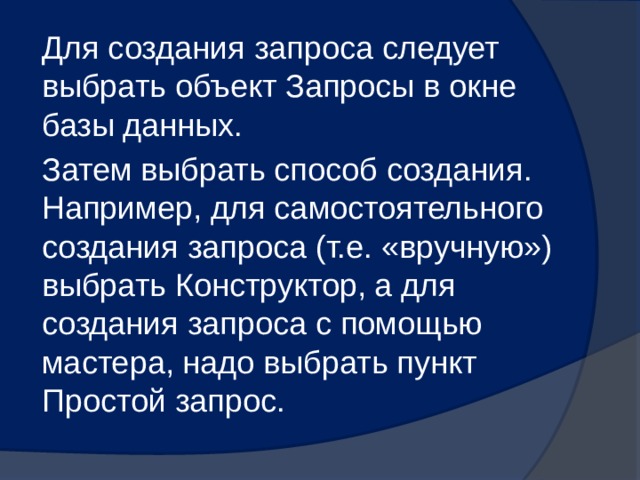 Для создания запроса следует выбрать объект Запросы в окне базы данных.

Затем выбрать способ создания. Например, для самостоятельного создания запроса (т.е. «вручную») выбрать Конструктор, а для создания запроса с помощью мастера, надо выбрать пункт Простой запрос.